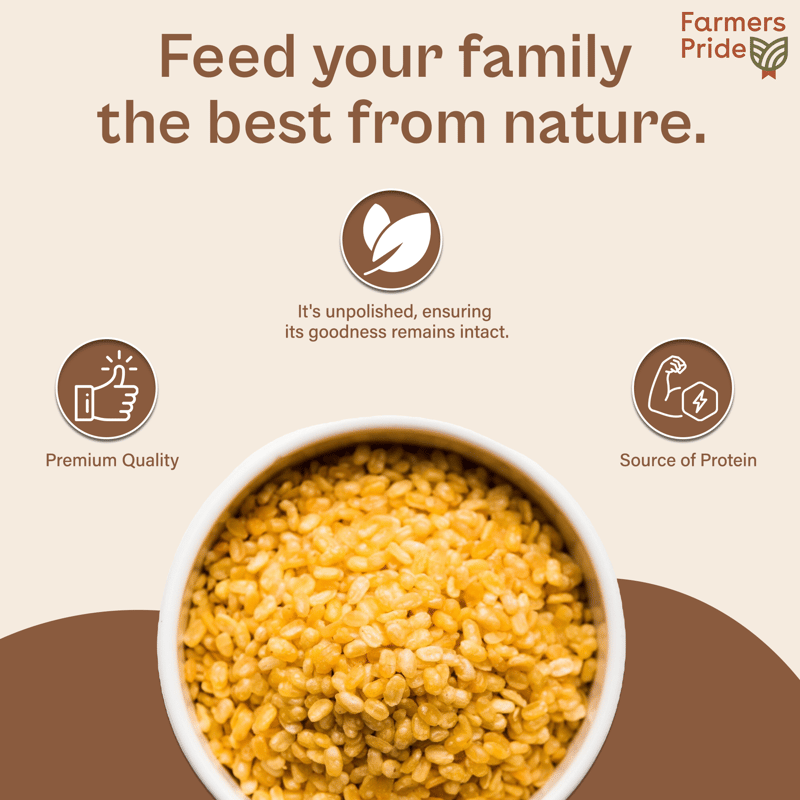 Farmers Pride

Feed your family the best from nature.

It's unpolished, ensuring its goodness remains intact.

Premium Quality

Source of Protein